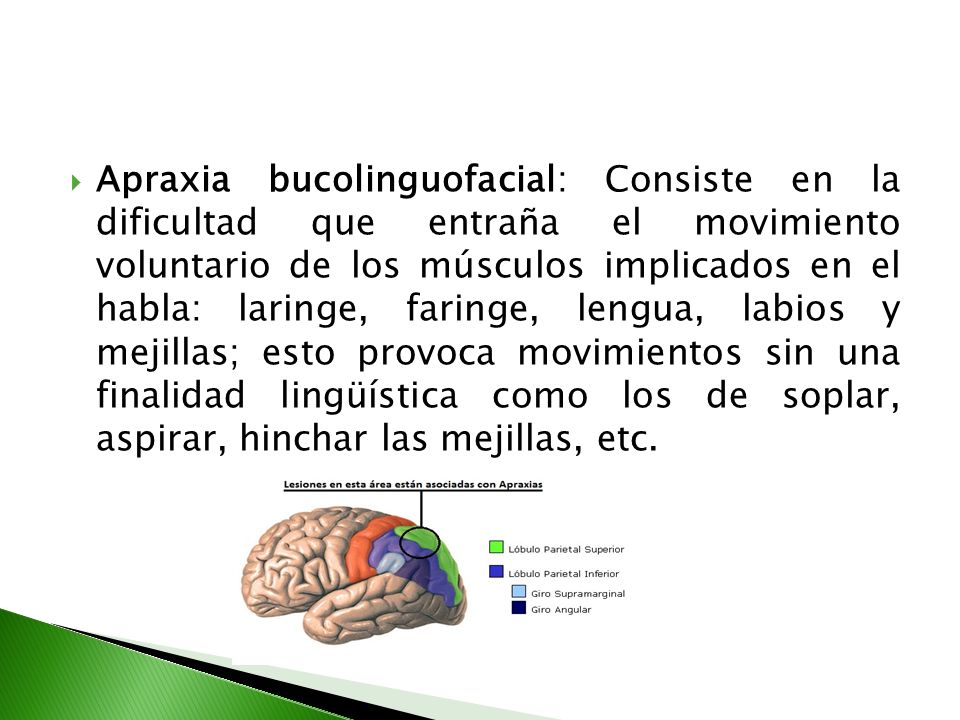 Apraxia bucolinguofacial: Consiste en la dificultad que entraña el movimiento voluntario de los músculos implicados en el habla: laringe, faringe, lengua, labios y mejillas; esto provoca movimientos sin una finalidad lingüística como los de soplar, aspirar, hinchar las mejillas, etc.

Lesiones en esta área están asociadas con Apraxias

Lóbulo Parietal Superior
Lóbulo Parietal Inferior
Giro Supramarginal
Giro Angular